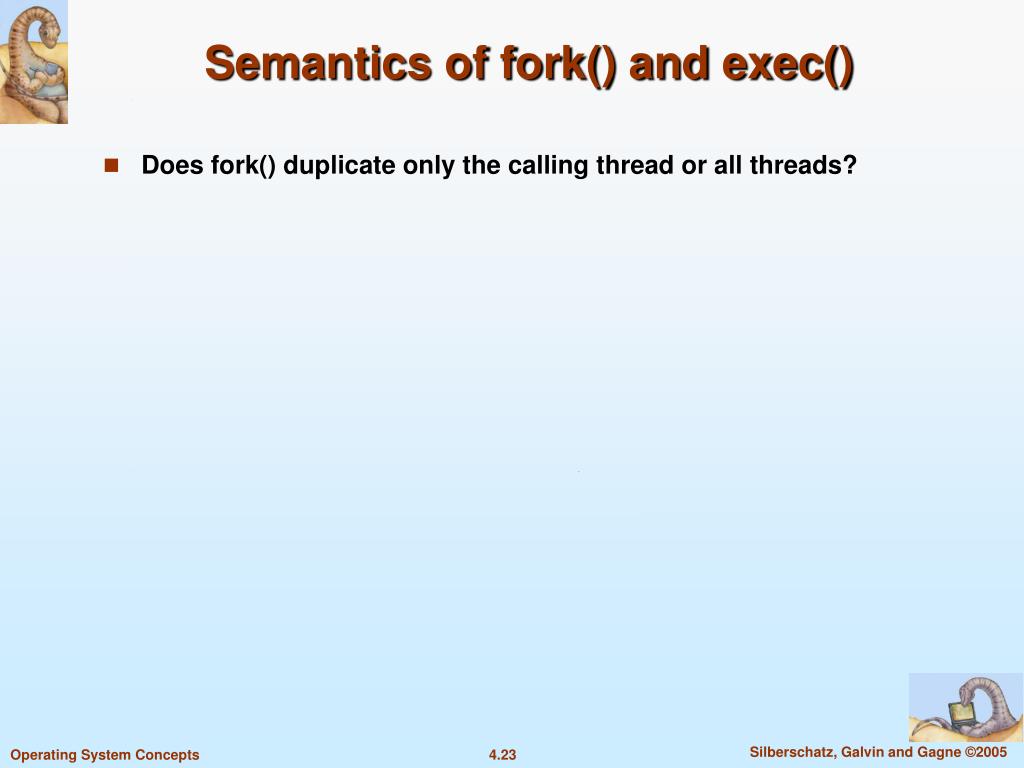 Semantics of fork() and exec()

Does fork() duplicate only the calling thread or all threads?

Operating System Concepts 4.23 Silberschatz, Galvin and Gagne ©2005